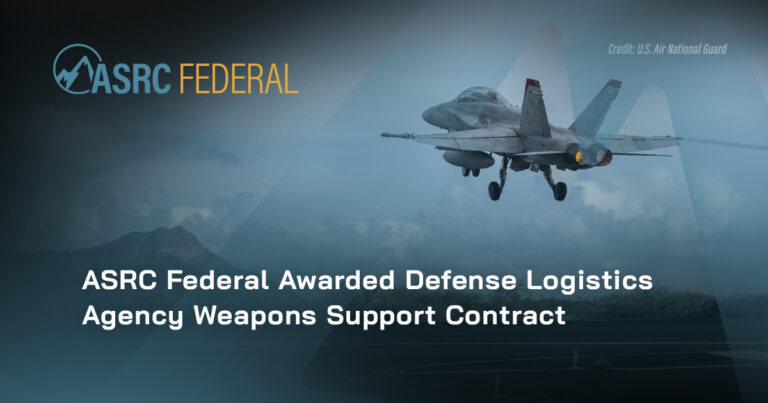 ASRC FEDERAL

Credit: U.S. Air National Guard

ASRC Federal Awarded Defense Logistics Agency Weapons Support Contract